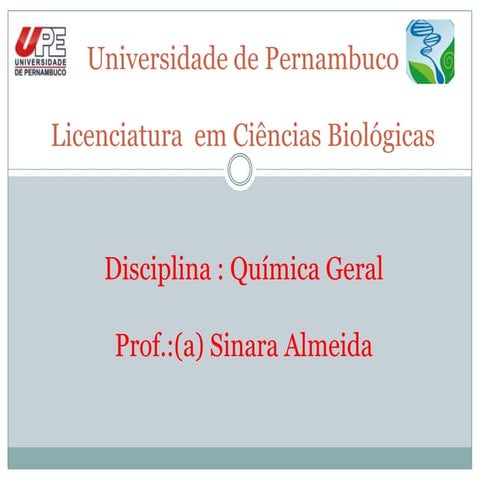 UPE
UNIVERSIDADE
DE PERNAMBUCO

Universidade de Pernambuco

Licenciatura em Ciências Biológicas

Disciplina : Química Geral

Prof.:(a) Sinara Almeida